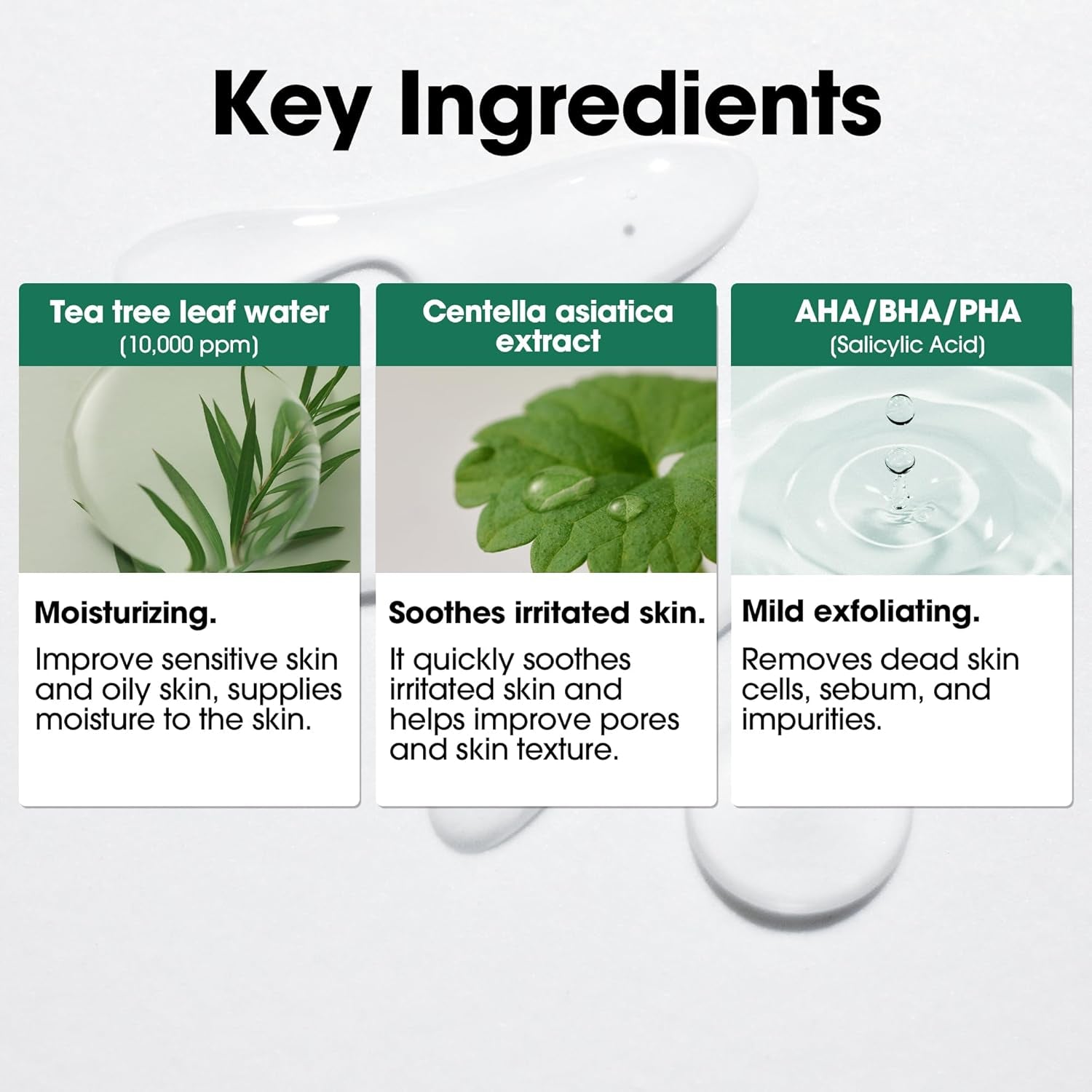 Key Ingredients

Tea tree leaf water
(10,000 ppm)

Moisturizing.

Improve sensitive skin and oily skin, supplies moisture to the skin.

Centella asiatica extract

Soothes irritated skin.

It quickly soothes irritated skin and helps improve pores and skin texture.

AHA/BHA/PHA
(Salicylic Acid)

Mild exfoliating.

Removes dead skin cells, sebum, and impurities.